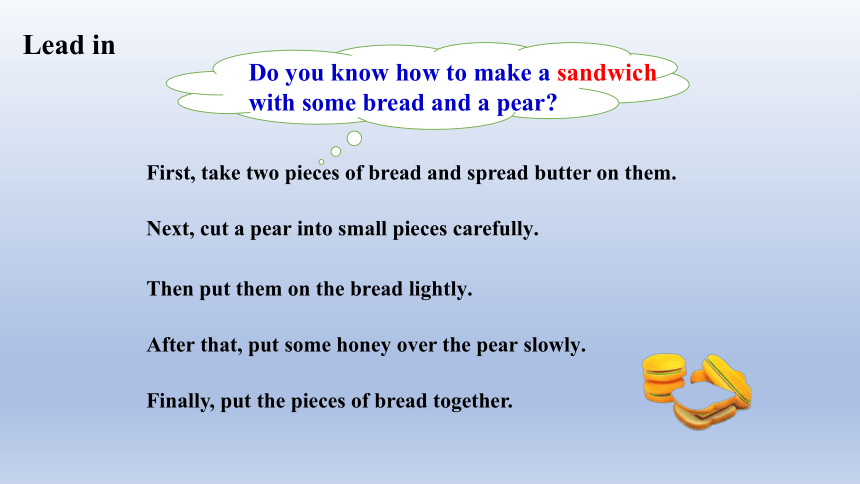 Lead in

Do you know how to make a sandwich with some bread and a pear?

First, take two pieces of bread and spread butter on them.

Next, cut a pear into small pieces carefully.

Then put them on the bread lightly.

After that, put some honey over the pear slowly.

Finally, put the pieces of bread together.